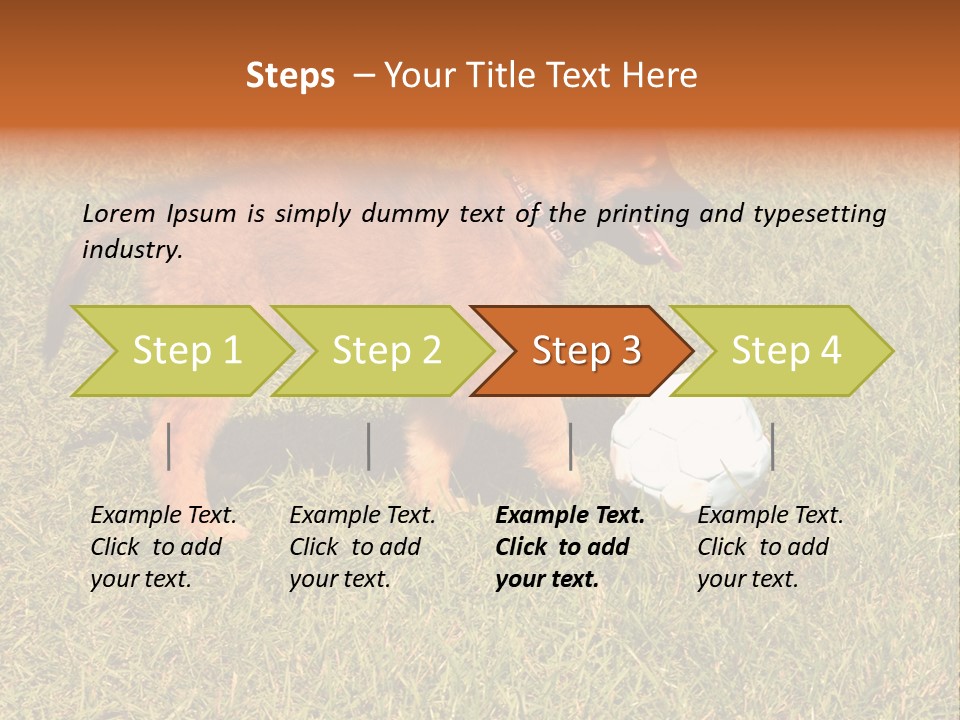 Steps – Your Title Text Here

Lorem Ipsum is simply dummy text of the printing and typesetting industry.

Step 1

Step 2

Step 3

Step 4

Example Text. Click to add your text.

Example Text. Click to add your text.

Example Text. Click to add your text.

Example Text. Click to add your text.